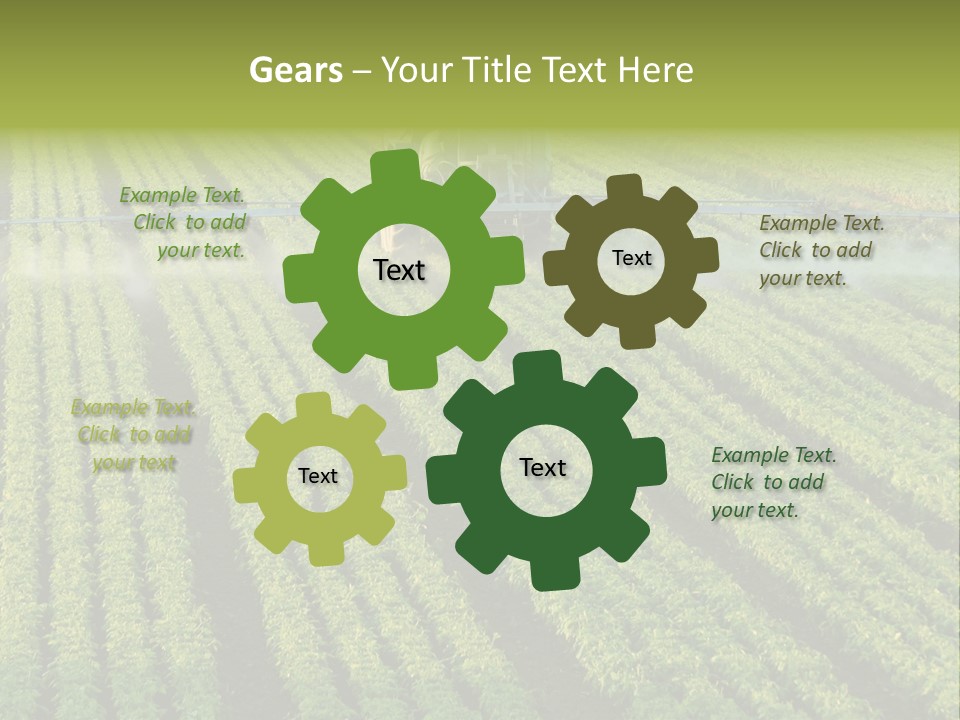 Gears – Your Title Text Here

Example Text. Click to add your text.

Text

Text

Example Text. Click to add your text.

Example Text. Click to add your text

Text

Text

Example Text. Click to add your text.